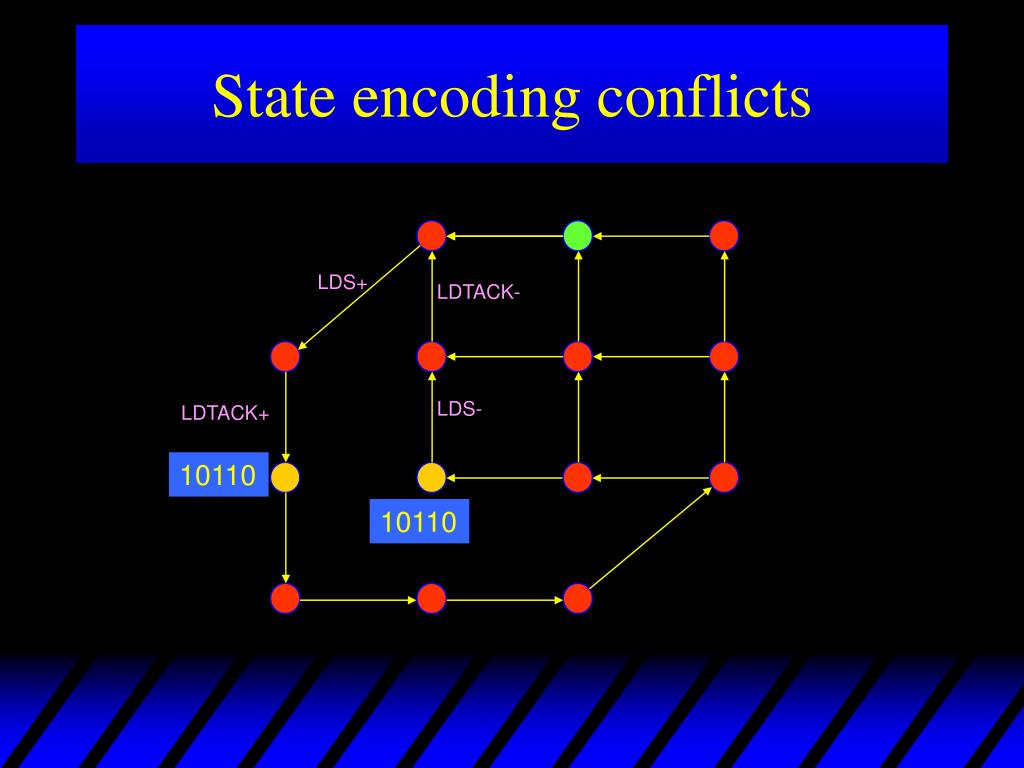 State encoding conflicts

LDS+

LDTACK-

LDTACK+

LDS-

10110

10110